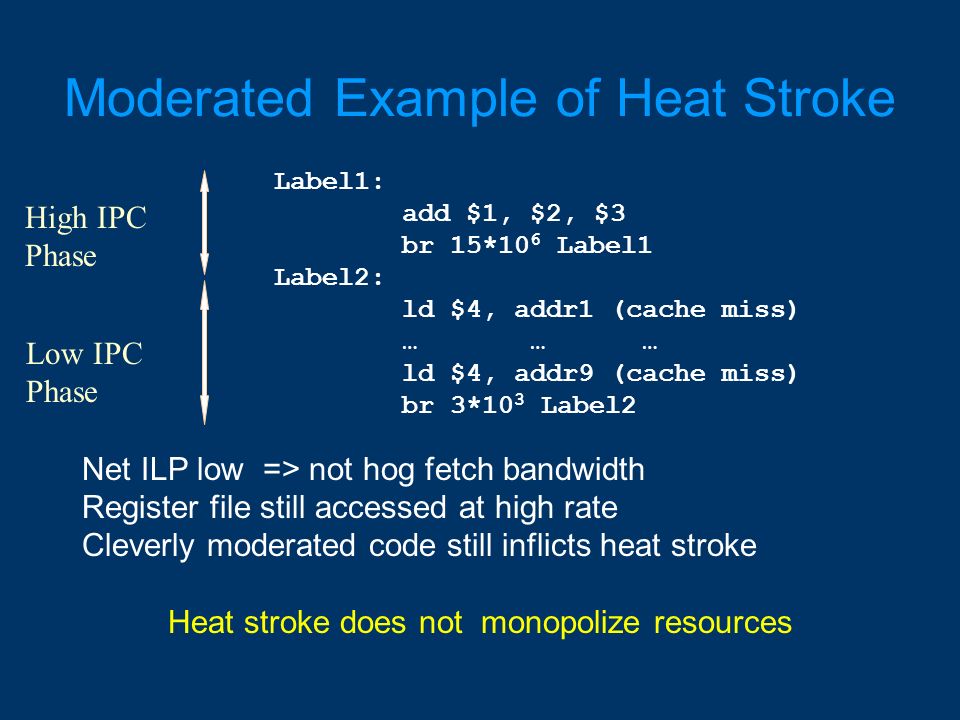 Moderated Example of Heat Stroke

High IPC Phase

Low IPC Phase

Label1:
add \$1, \$2, \$3
br $15*10^6$ Label1
Label2:
ld \$4, addr1 (cache miss)
… … …
ld \$4, addr9 (cache miss)
br $3*10^3$ Label2

Net ILP low => not hog fetch bandwidth
Register file still accessed at high rate
Cleverly moderated code still inflicts heat stroke

Heat stroke does not monopolize resources